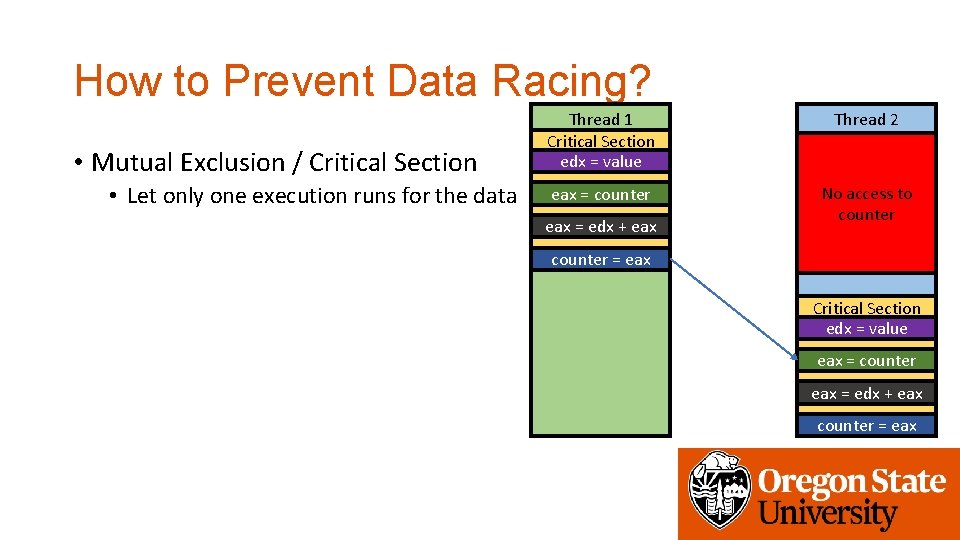 How to Prevent Data Racing?

• Mutual Exclusion / Critical Section
• Let only one execution runs for the data

Thread 1
Critical Section
edx = value
eax = counter
eax = edx + eax
counter = eax

Thread 2
No access to counter
Critical Section
edx = value
eax = counter
eax = edx + eax
counter = eax

Oregon State University